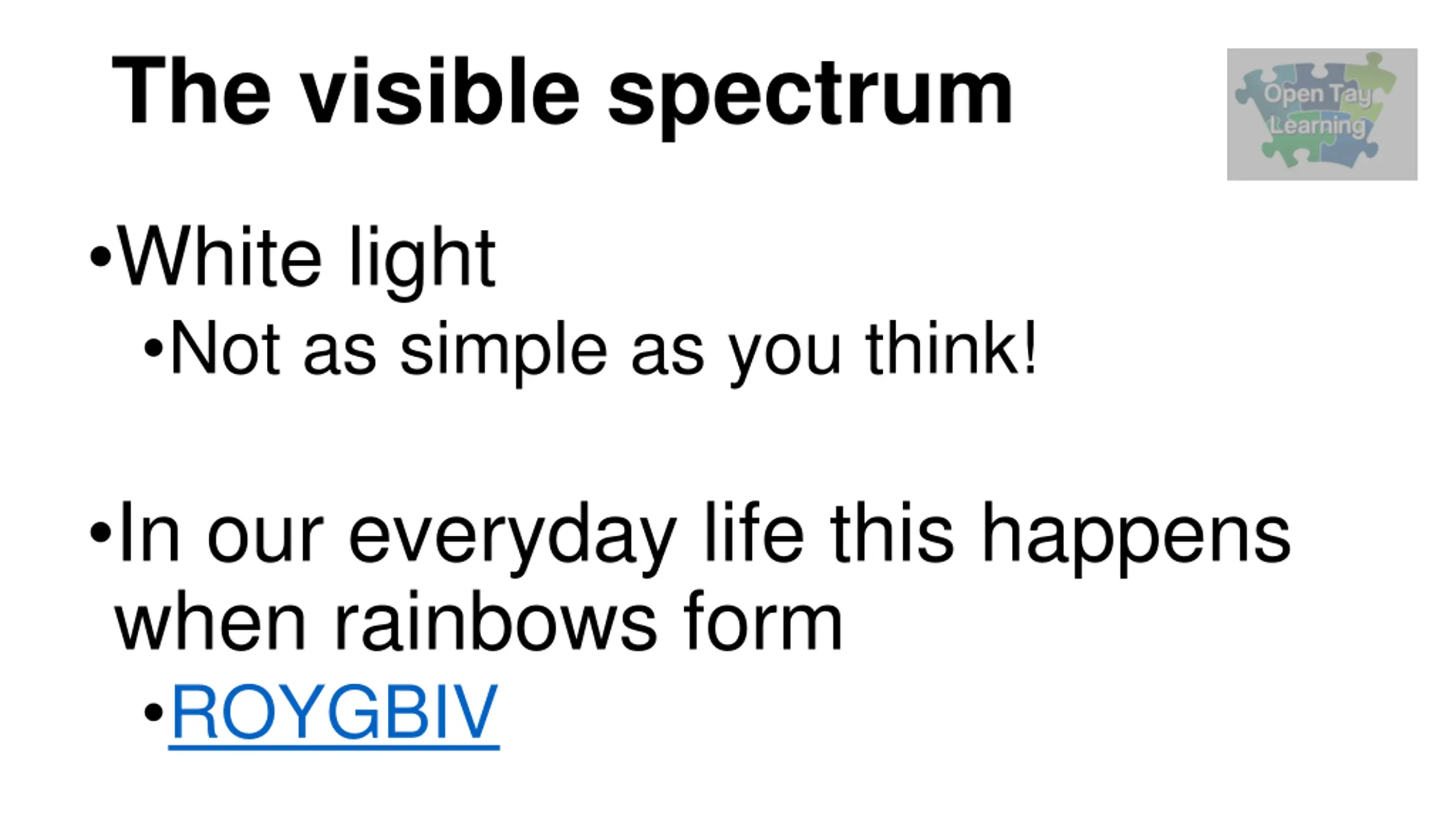 The visible spectrum

Open Tay Learning

•White light
•Not as simple as you think!

•In our everyday life this happens when rainbows form
•ROYGBIV